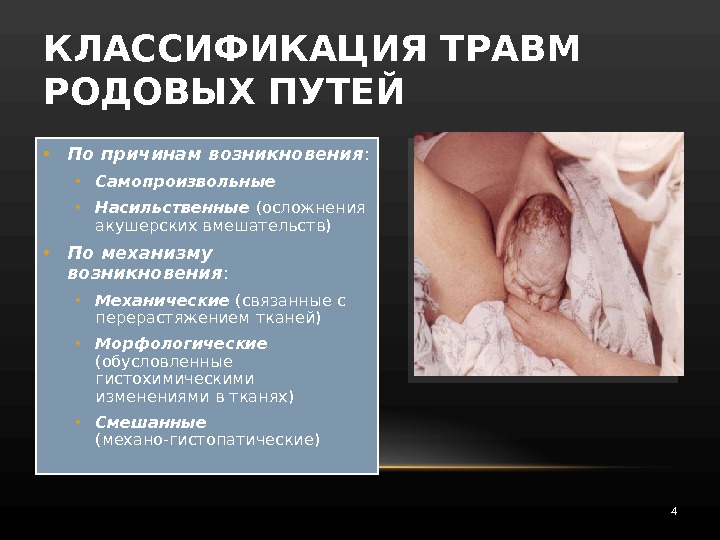 КЛАССИФИКАЦИЯ ТРАВМ РОДОВЫХ ПУТЕЙ

• По причинам возникновения:
  • Самопроизвольные
  • Насильственные (осложнения акушерских вмешательств)
• По механизму возникновения:
  • Механические (связанные с перерастяжением тканей)
  • Морфологические (обусловленные гистохимическими изменениями в тканях)
  • Смешанные (механо-гистопатические)

4